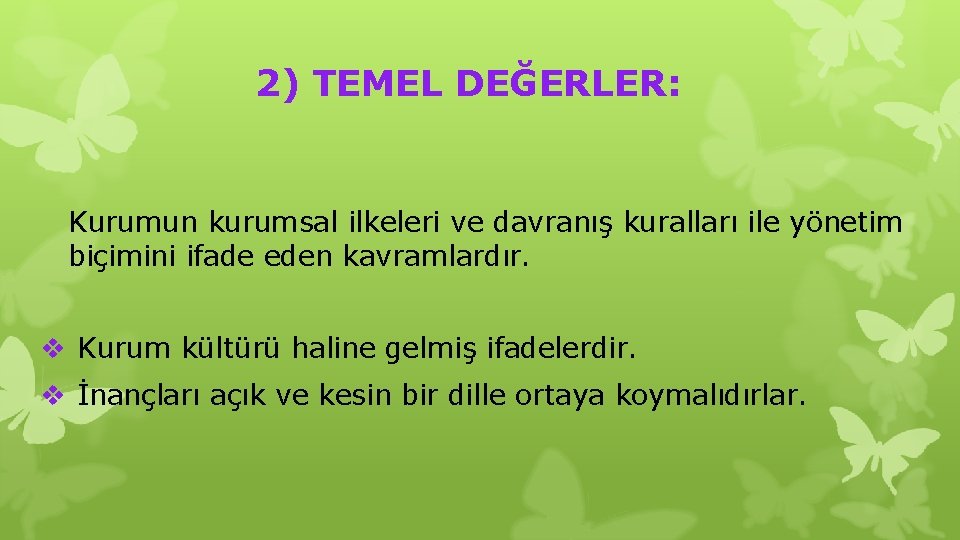 2) TEMEL DEĞERLER:

Kurumun kurumsal ilkeleri ve davranış kuralları ile yönetim biçimini ifade eden kavramlardır.

❖ Kurum kültürü haline gelmiş ifadelerdir.

❖ İnançları açık ve kesin bir dille ortaya koymalıdırlar.